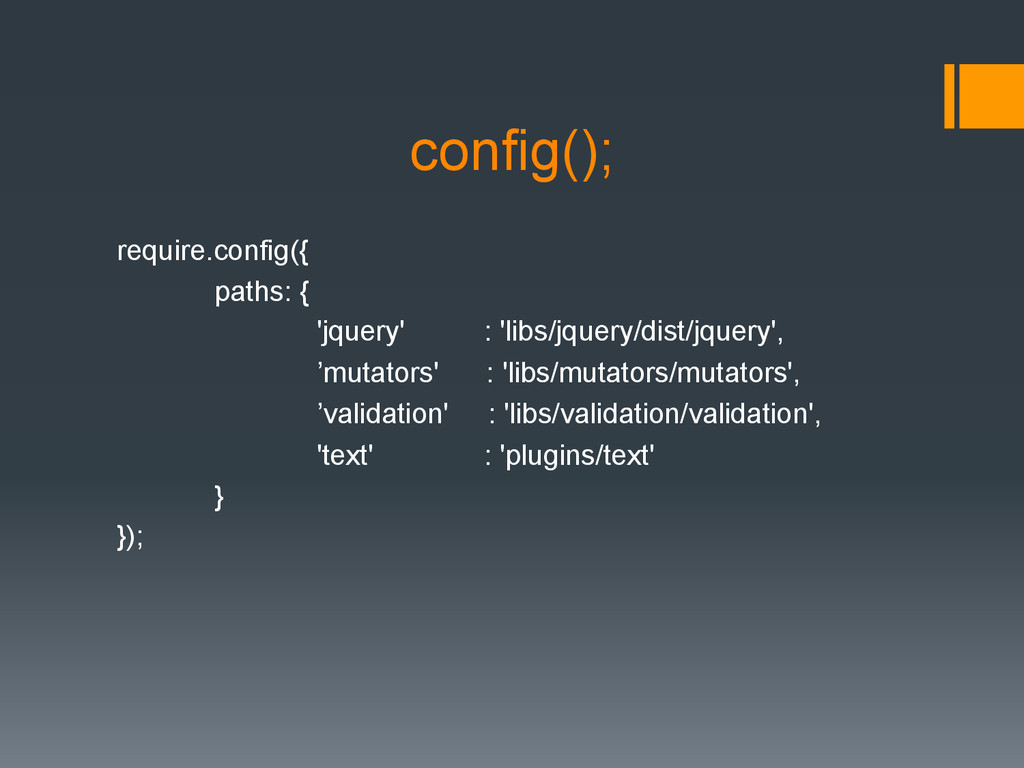 config();

require.config({
paths: {
'jquery' : 'libs/jquery/dist/jquery',
’mutators' : 'libs/mutators/mutators',
’validation' : 'libs/validation/validation',
'text' : 'plugins/text'
}
});